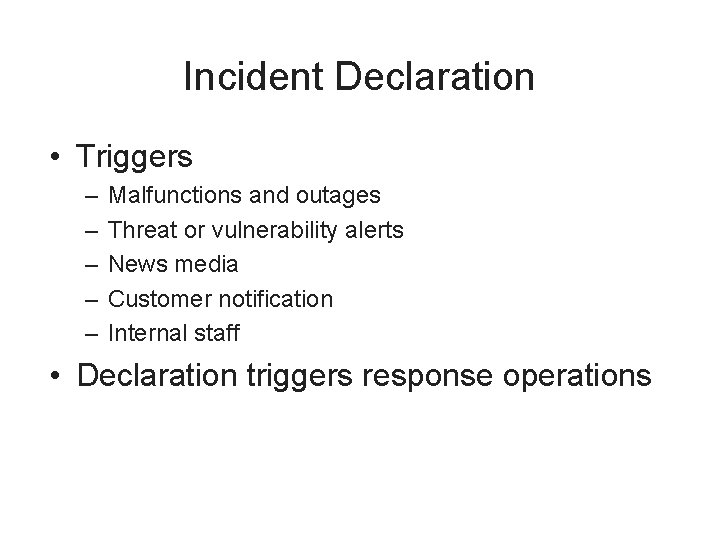 Incident Declaration

• Triggers
– Malfunctions and outages
– Threat or vulnerability alerts
– News media
– Customer notification
– Internal staff

• Declaration triggers response operations